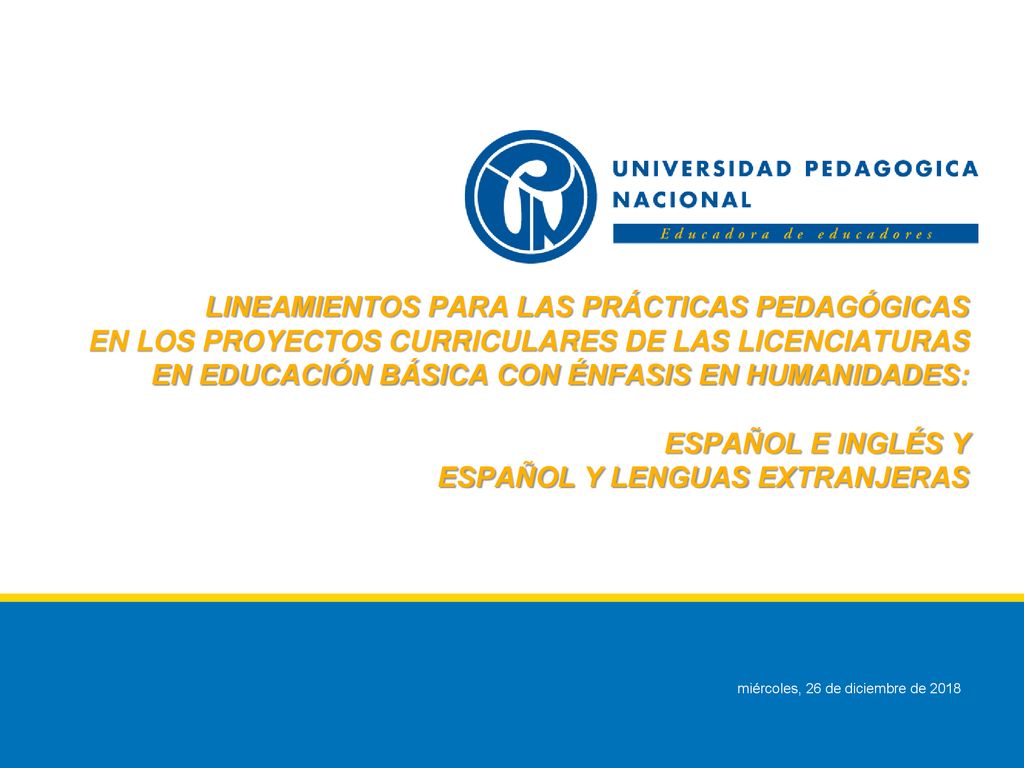 UNIVERSIDAD PEDAGOGICA NACIONAL
Educadora de educadores

LINEAMIENTOS PARA LAS PRÁCTICAS PEDAGÓGICAS EN LOS PROYECTOS CURRICULARES DE LAS LICENCIATURAS EN EDUCACIÓN BÁSICA CON ÉNFASIS EN HUMANIDADES:

ESPAÑOL E INGLÉS Y
ESPAÑOL Y LENGUAS EXTRANJERAS

miércoles, 26 de diciembre de 2018